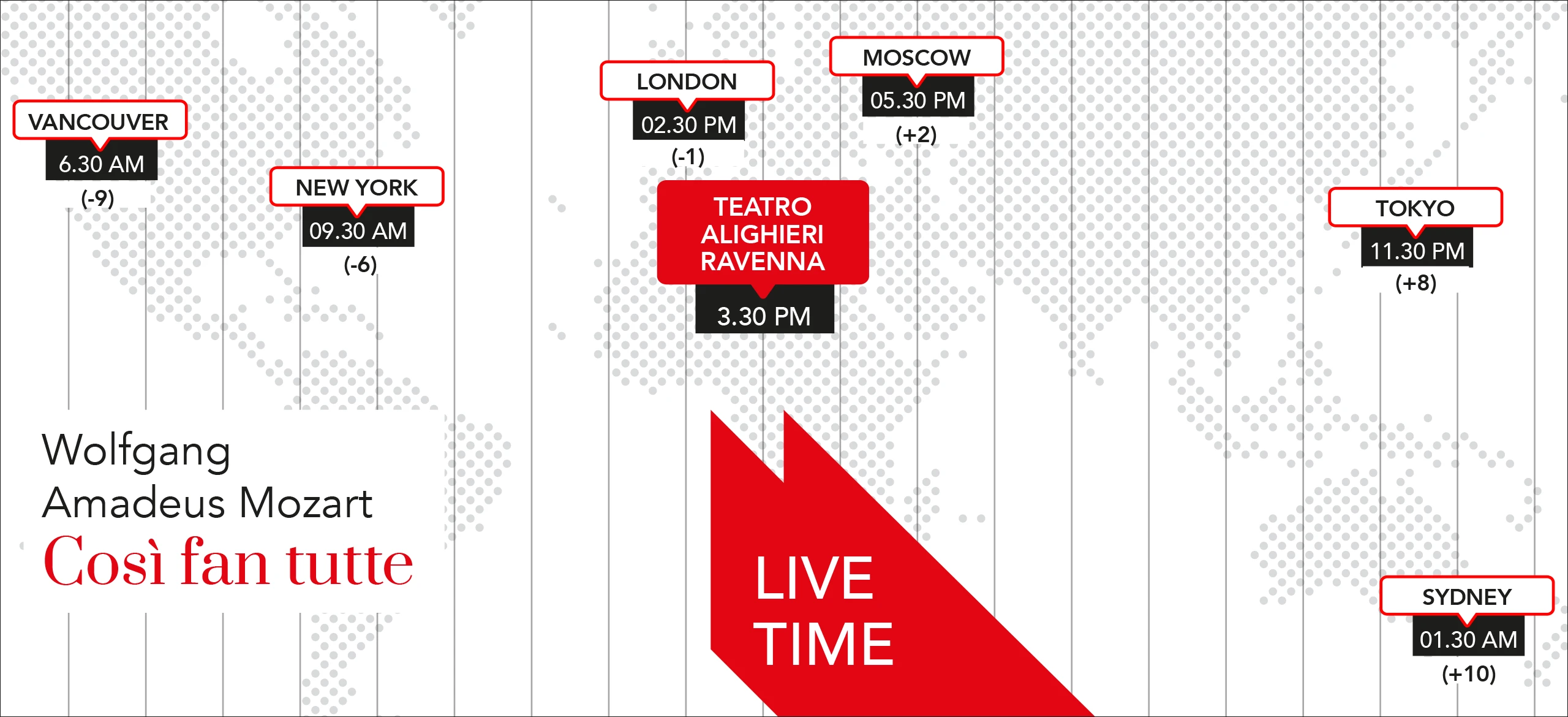 VANCOUVER
6.30 AM
(-9)

NEW YORK
09.30 AM
(-6)

LONDON
02.30 PM
(-1)

MOSCOW
05.30 PM
(+2)

TEATRO ALIGHIERI RAVENNA
3.30 PM

TOKYO
11.30 PM
(+8)

SYDNEY
01.30 AM
(+10)

Wolfgang Amadeus Mozart
Così fan tutte

LIVE TIME